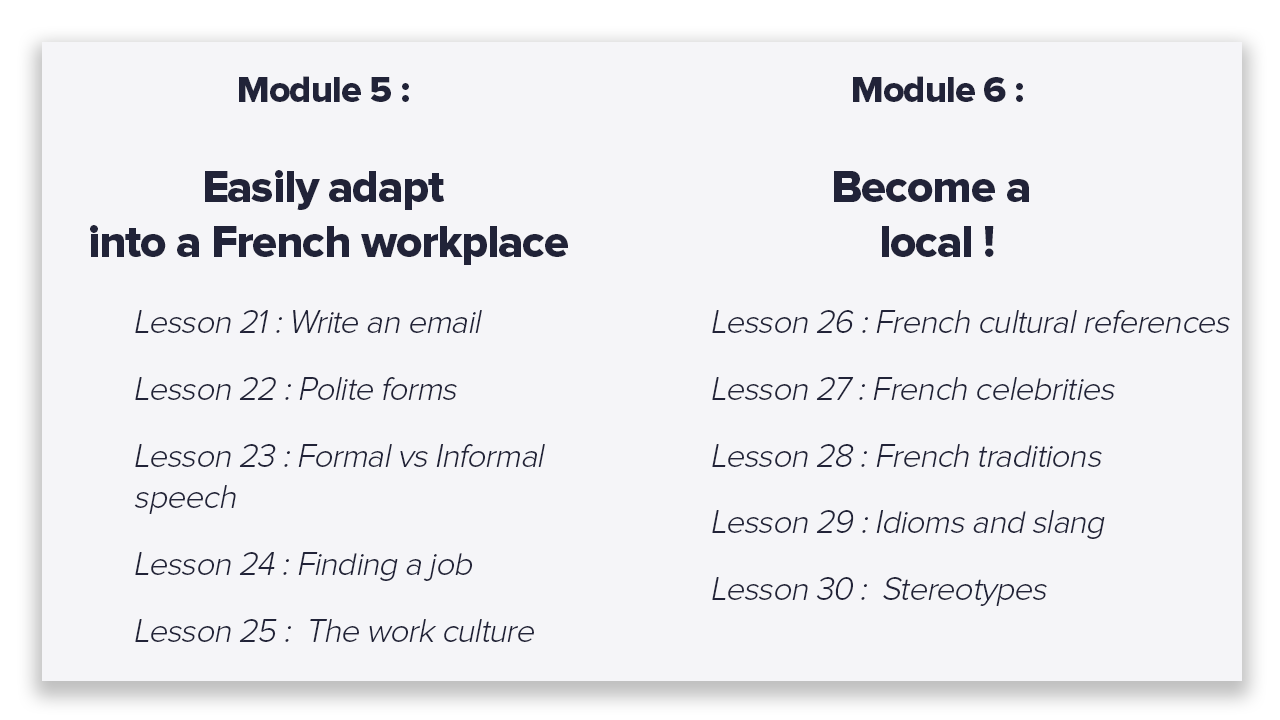 Module 5 :

Easily adapt into a French workplace

Lesson 21 : Write an email

Lesson 22 : Polite forms

Lesson 23 : Formal vs Informal speech

Lesson 24 : Finding a job

Lesson 25 :  The work culture

Module 6 :

Become a local !

Lesson 26 : French cultural references

Lesson 27 : French celebrities

Lesson 28 : French traditions

Lesson 29 : Idioms and slang

Lesson 30 :  Stereotypes